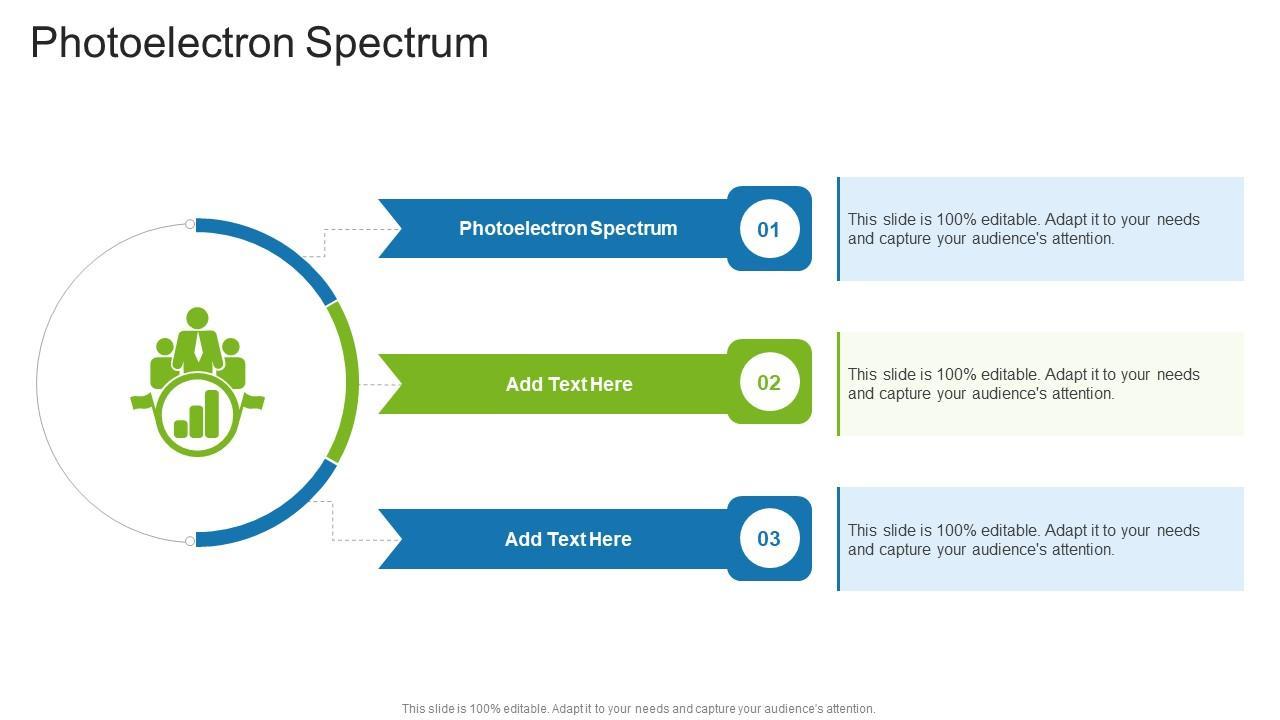 Photoelectron Spectrum

Photoelectron Spectrum

01

This slide is 100% editable. Adapt it to your needs and capture your audience's attention.

Add Text Here

02

This slide is 100% editable. Adapt it to your needs and capture your audience's attention.

Add Text Here

03

This slide is 100% editable. Adapt it to your needs and capture your audience's attention.

This slide is 100% editable. Adapt it to your needs and capture your audience's attention.